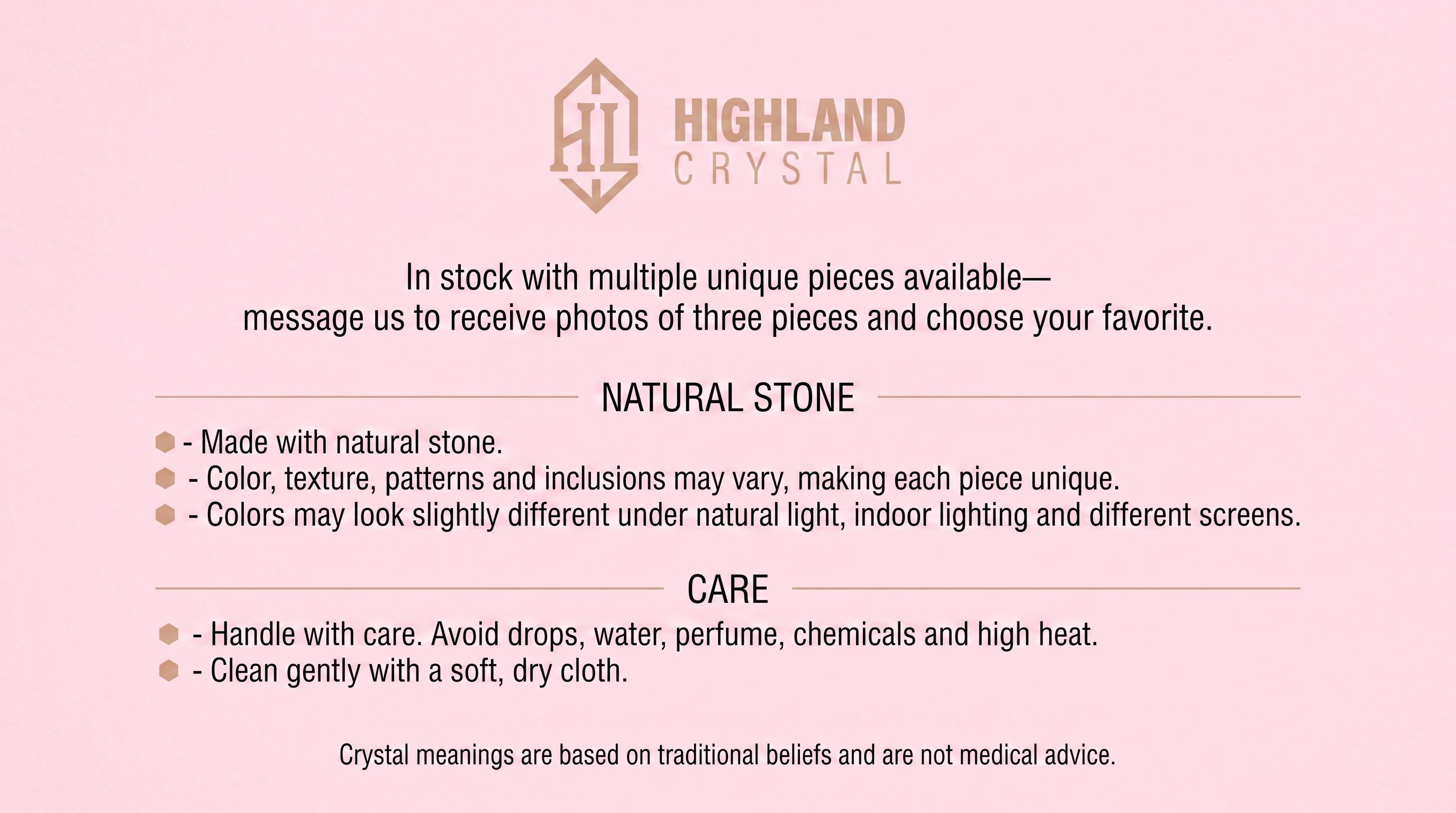 HL

HIGHLAND
CRYSTAL

In stock with multiple unique pieces available—
message us to receive photos of three pieces and choose your favorite.

NATURAL STONE

- Made with natural stone.
- Color, texture, patterns and inclusions may vary, making each piece unique.
- Colors may look slightly different under natural light, indoor lighting and different screens.

CARE

- Handle with care. Avoid drops, water, perfume, chemicals and high heat.
- Clean gently with a soft, dry cloth.

Crystal meanings are based on traditional beliefs and are not medical advice.